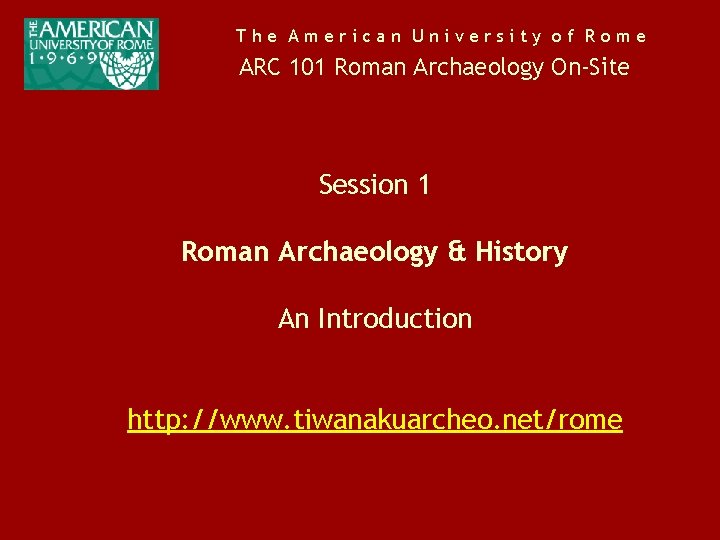 THE AMERICAN UNIVERSITY OF ROME 1·9·6·9

The American University of Rome
ARC 101 Roman Archaeology On-Site

Session 1

Roman Archaeology & History

An Introduction

http://www.tiwanakuarcheo.net/rome